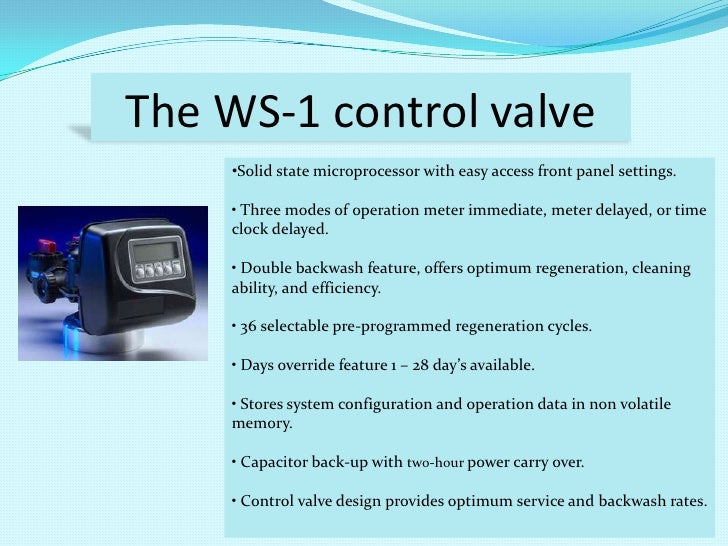 The WS-1 control valve

•Solid state microprocessor with easy access front panel settings.

• Three modes of operation meter immediate, meter delayed, or time clock delayed.

• Double backwash feature, offers optimum regeneration, cleaning ability, and efficiency.

• 36 selectable pre-programmed regeneration cycles.

• Days override feature 1 – 28 day's available.

• Stores system configuration and operation data in non volatile memory.

• Capacitor back-up with two-hour power carry over.

• Control valve design provides optimum service and backwash rates.